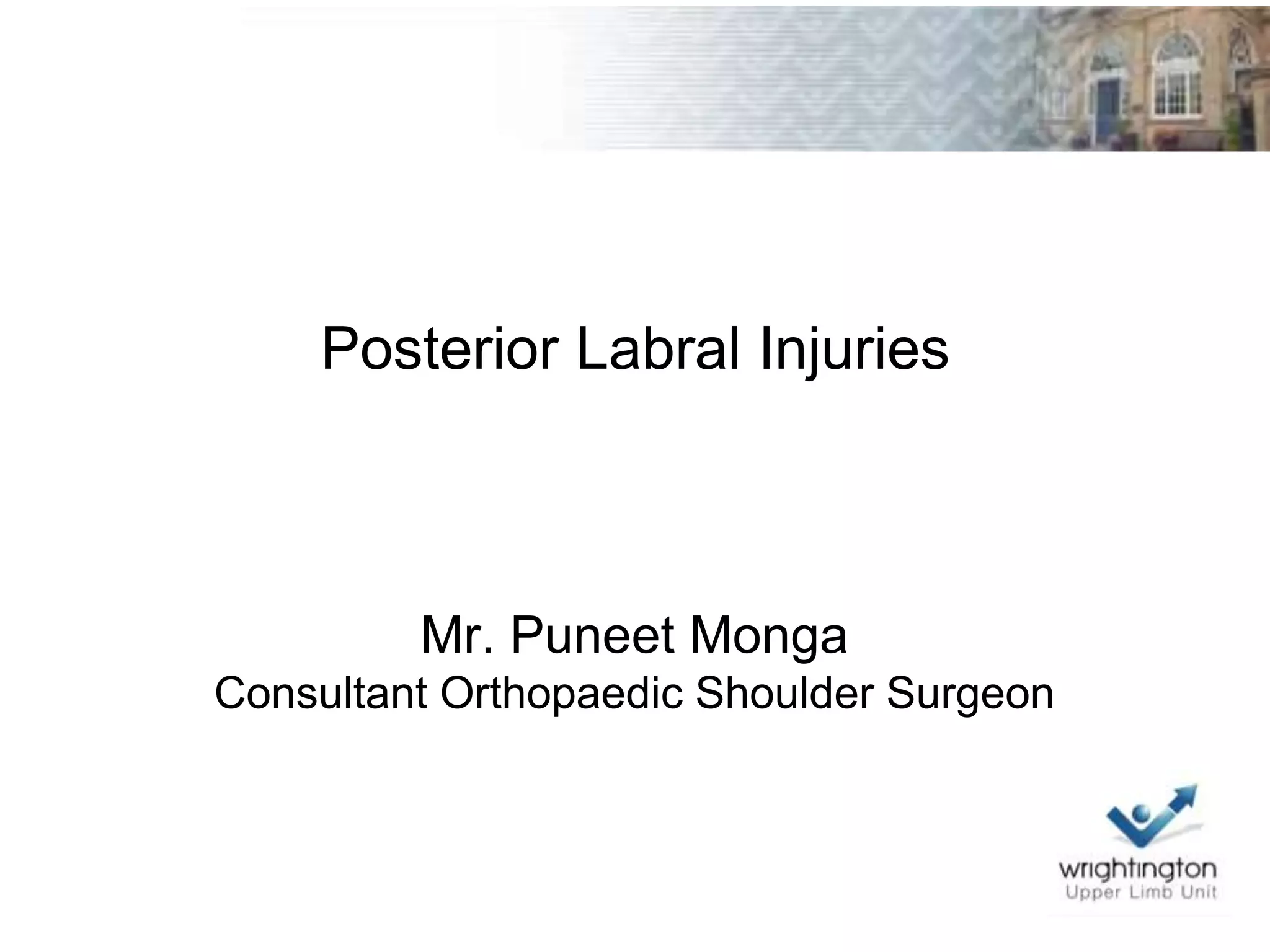 Posterior Labral Injuries

Mr. Puneet Monga
Consultant Orthopaedic Shoulder Surgeon

wrightington
Upper Limb Unit